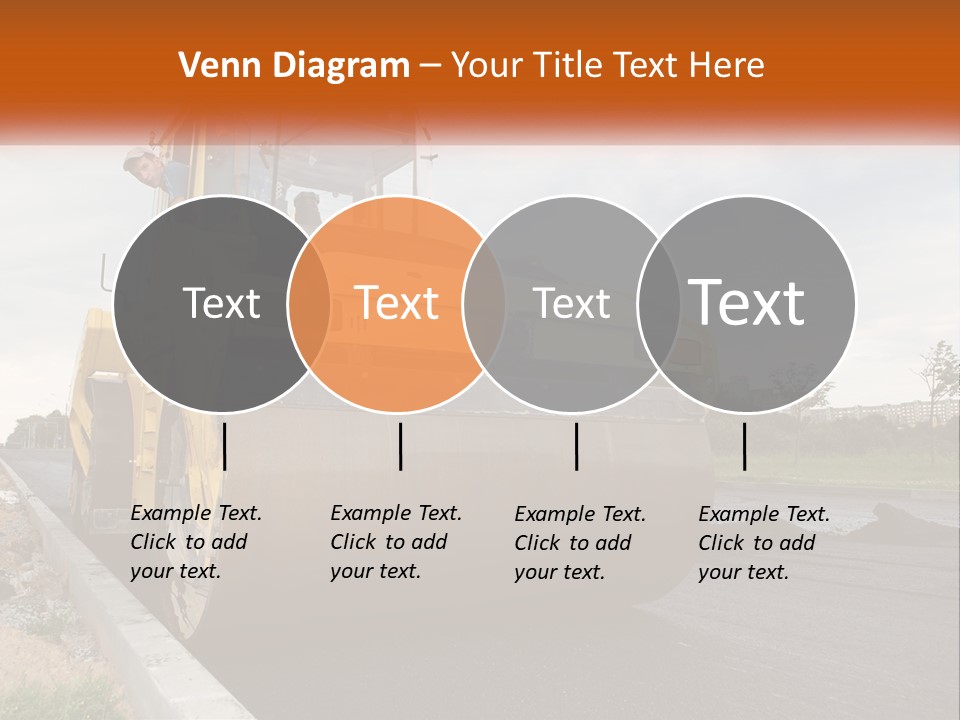 Venn Diagram – Your Title Text Here

Text

Text

Text

Text

Example Text. Click to add your text.

Example Text. Click to add your text.

Example Text. Click to add your text.

Example Text. Click to add your text.